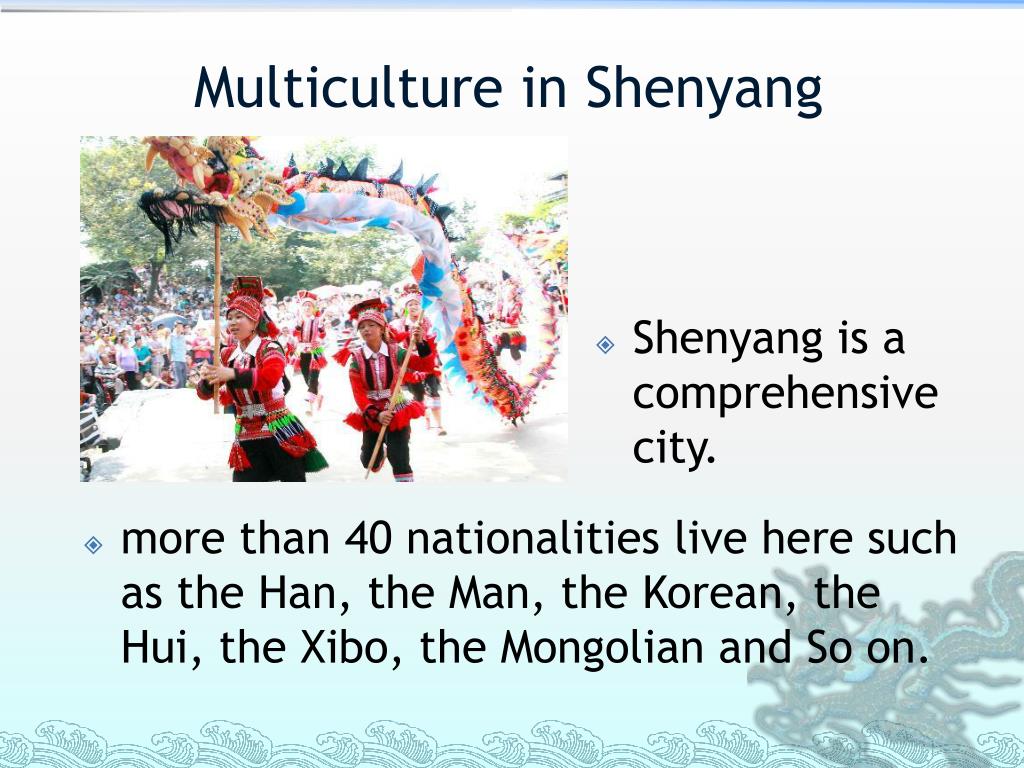 Multiculture in Shenyang

Shenyang is a comprehensive city.

more than 40 nationalities live here such as the Han, the Man, the Korean, the Hui, the Xibo, the Mongolian and So on.